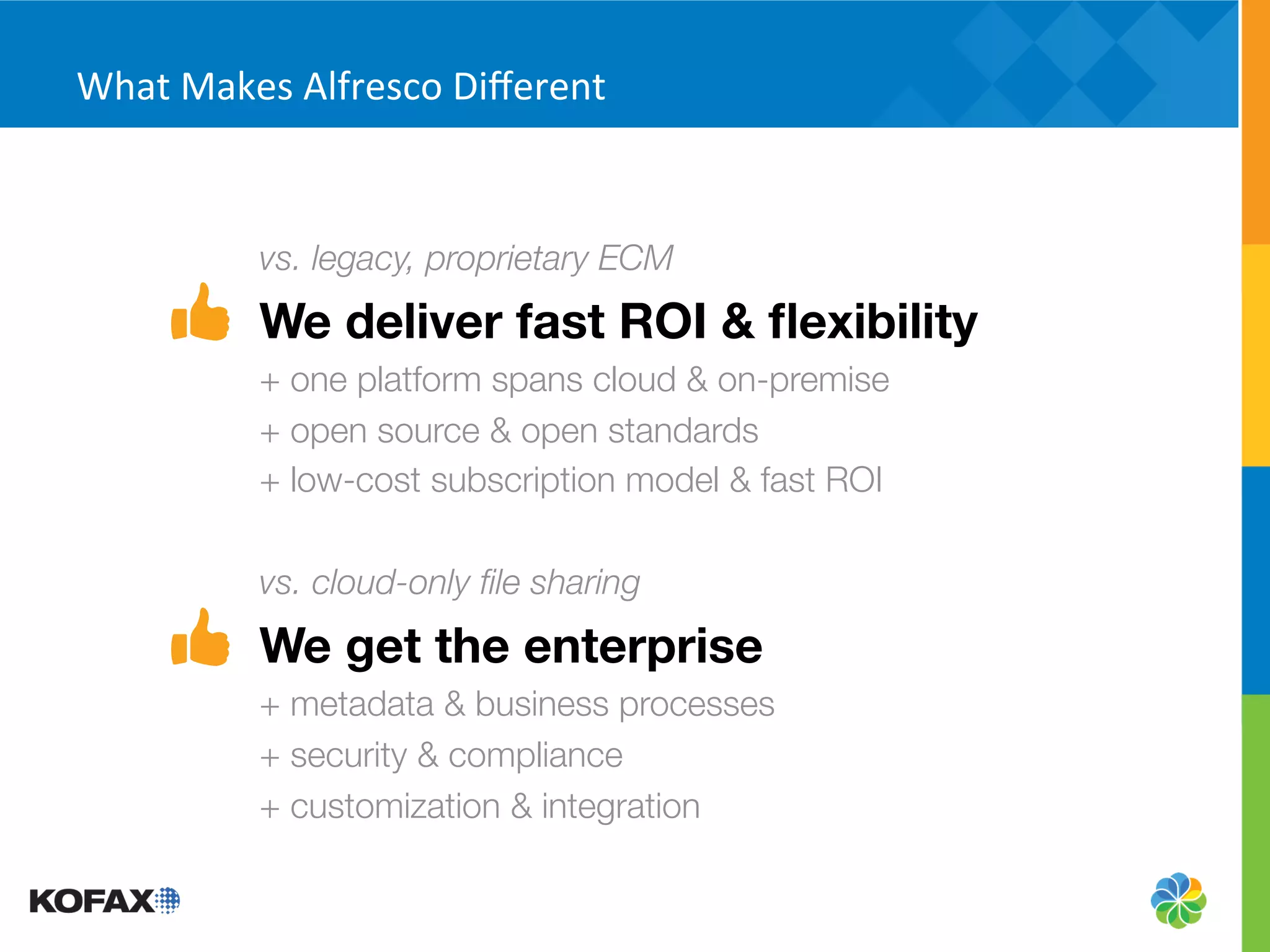 What Makes Alfresco Different

vs. legacy, proprietary ECM

We deliver fast ROI & flexibility

+ one platform spans cloud & on-premise

+ open source & open standards

+ low-cost subscription model & fast ROI

vs. cloud-only file sharing

We get the enterprise

+ metadata & business processes

+ security & compliance

+ customization & integration

KOFAX